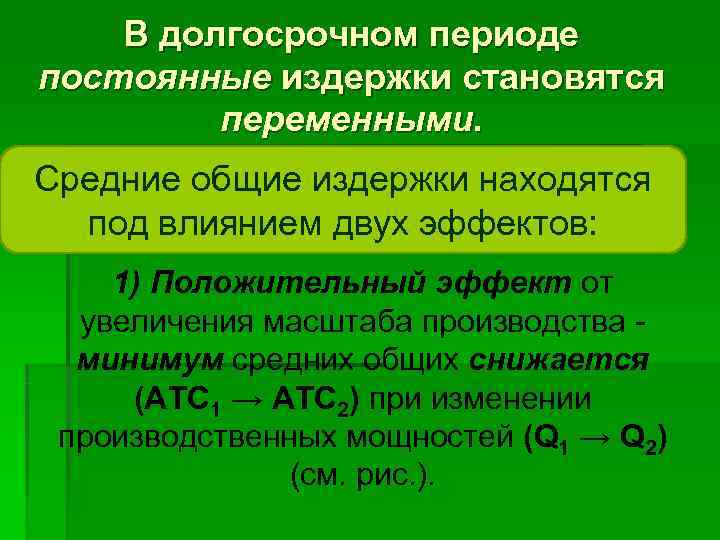 В долгосрочном периоде постоянные издержки становятся переменными.

Средние общие издержки находятся под влиянием двух эффектов:

1) Положительный эффект от увеличения масштаба производства - минимум средних общих снижается ($ATC_1 \rightarrow ATC_2$) при изменении производственных мощностей ($Q_1 \rightarrow Q_2$) (см. рис.).